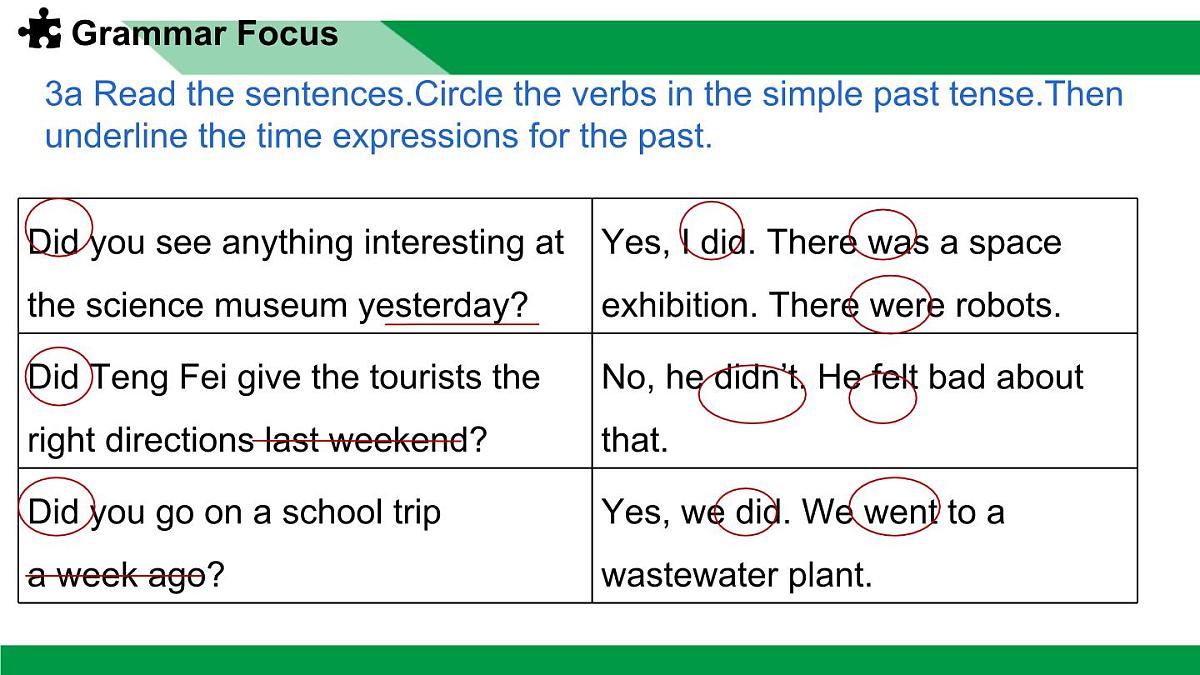 Grammar Focus

3a Read the sentences.Circle the verbs in the simple past tense.Then underline the time expressions for the past.

| | |
|---|---|
| Did you see anything interesting at the science museum yesterday? | Yes, I did. There was a space exhibition. There were robots. |
| Did Teng Fei give the tourists the right directions last weekend? | No, he didn't. He felt bad about that. |
| Did you go on a school trip a week ago? | Yes, we did. We went to a wastewater plant. |